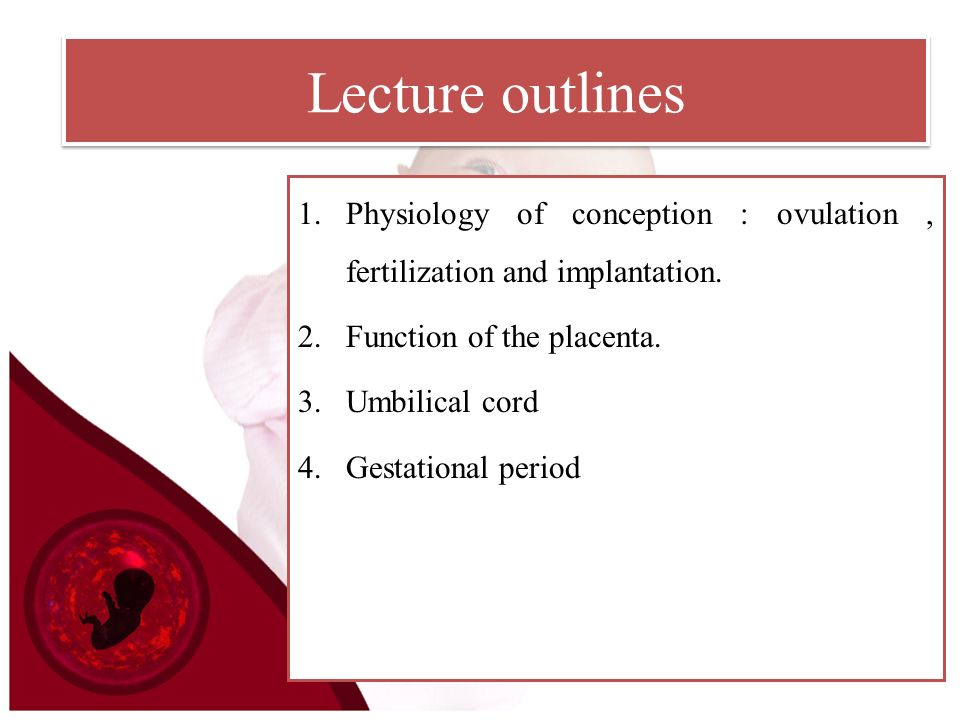 Lecture outlines

1. Physiology of conception : ovulation , fertilization and implantation.
2. Function of the placenta.
3. Umbilical cord
4. Gestational period